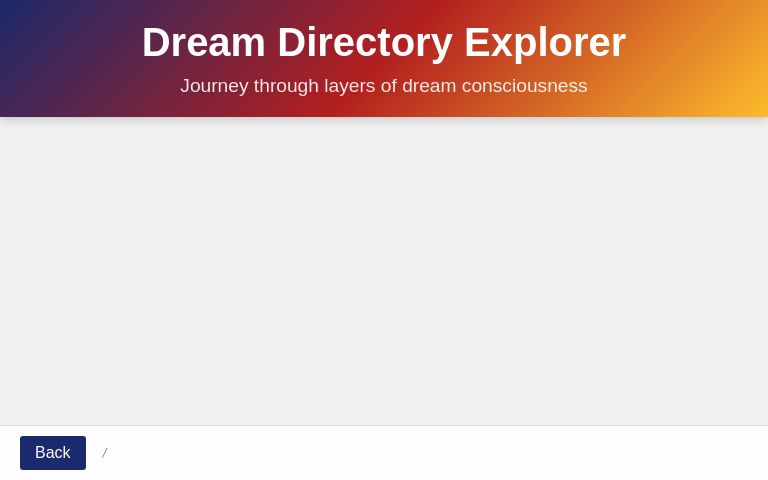 Dream Directory Explorer

Journey through layers of dream consciousness

Back /